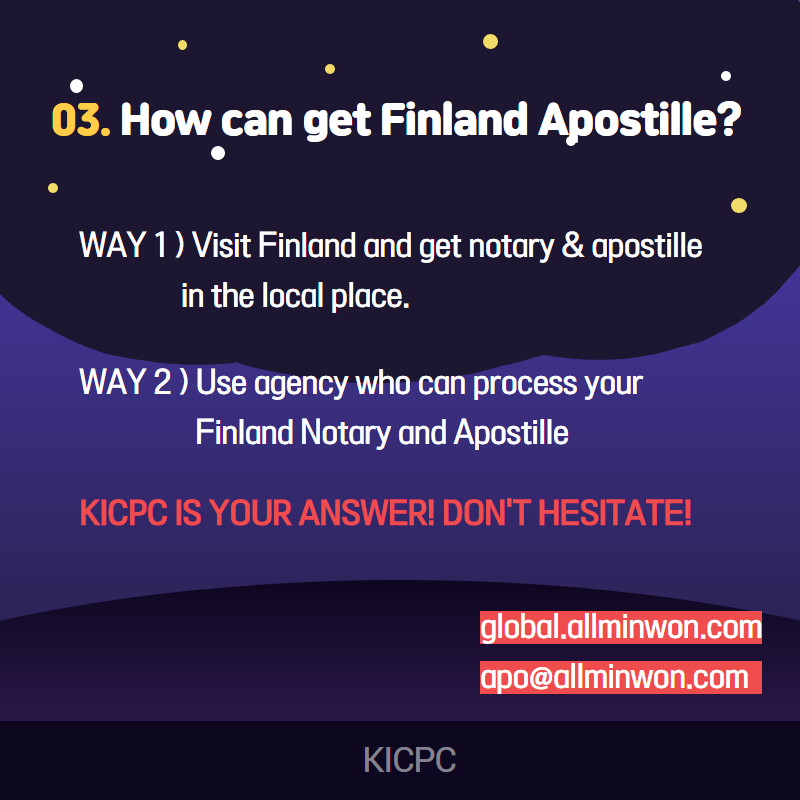 03. How can get Finland Apostille?

WAY 1 ) Visit Finland and get notary & apostille in the local place.

WAY 2 ) Use agency who can process your Finland Notary and Apostille

KICPC IS YOUR ANSWER! DON'T HESITATE!

global.allminwon.com
apo@allminwon.com

KICPC